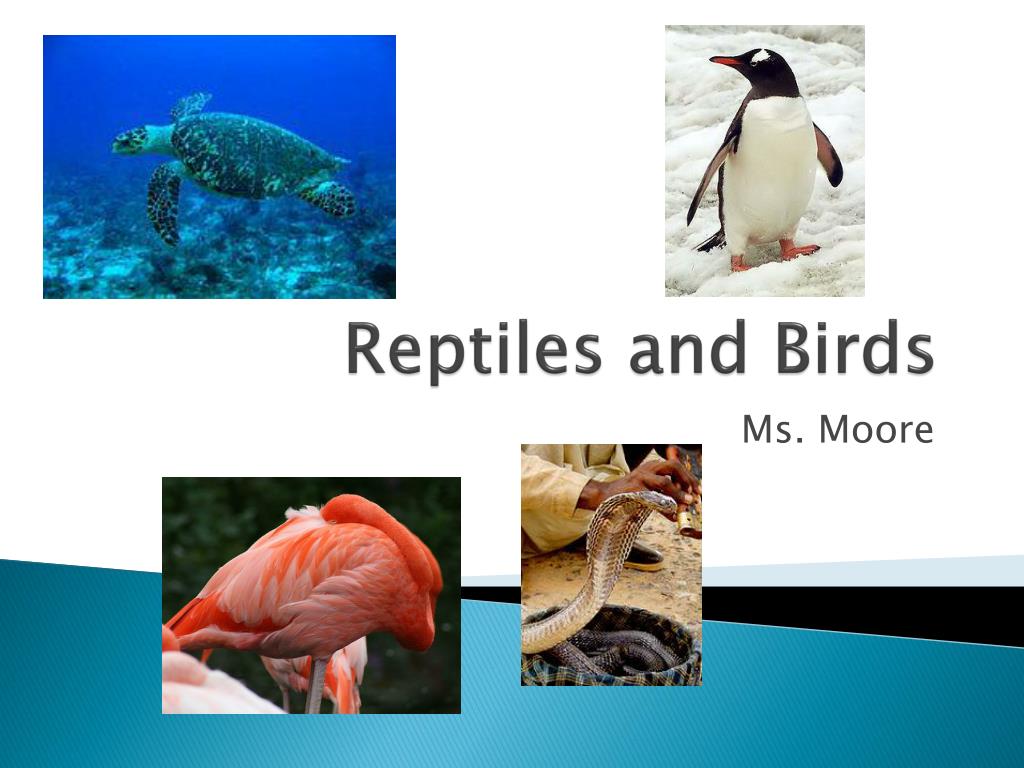 Reptiles and Birds

Ms. Moore